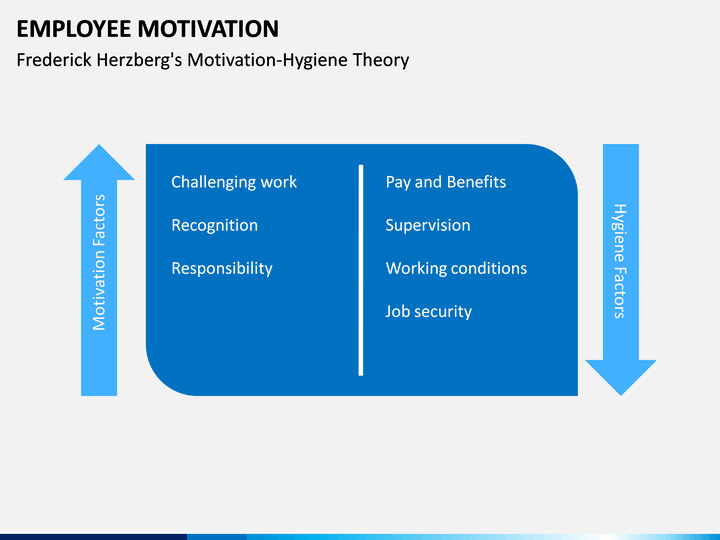 EMPLOYEE MOTIVATION

Frederick Herzberg's Motivation-Hygiene Theory

Motivation Factors

Challenging work

Recognition

Responsibility

Pay and Benefits

Supervision

Working conditions

Job security

Hygiene Factors